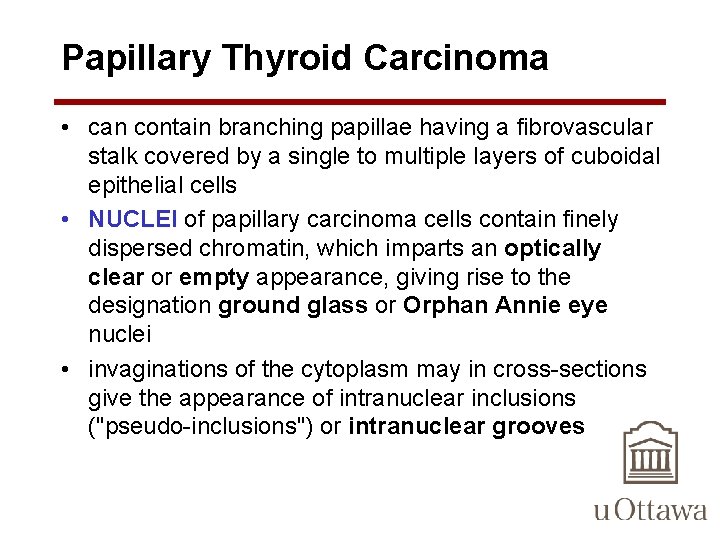 Papillary Thyroid Carcinoma

• can contain branching papillae having a fibrovascular stalk covered by a single to multiple layers of cuboidal epithelial cells

• NUCLEI of papillary carcinoma cells contain finely dispersed chromatin, which imparts an optically clear or empty appearance, giving rise to the designation ground glass or Orphan Annie eye nuclei

• invaginations of the cytoplasm may in cross-sections give the appearance of intranuclear inclusions ("pseudo-inclusions") or intranuclear grooves

uOttawa